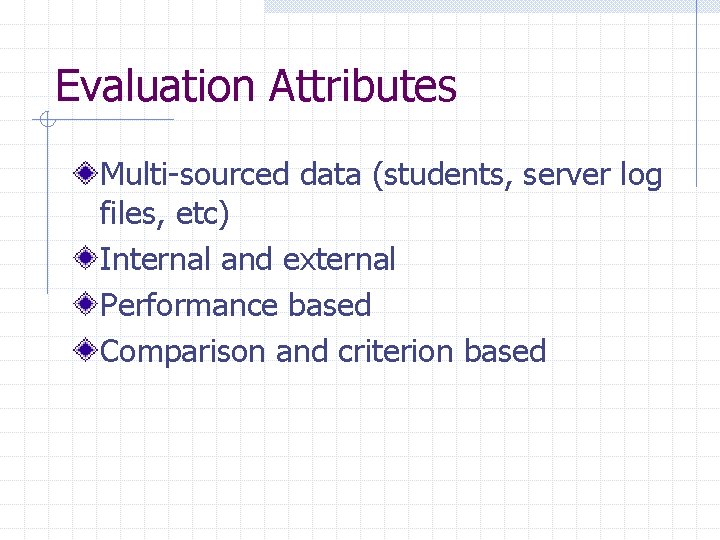 Evaluation Attributes

Multi-sourced data (students, server log files, etc)

Internal and external

Performance based

Comparison and criterion based